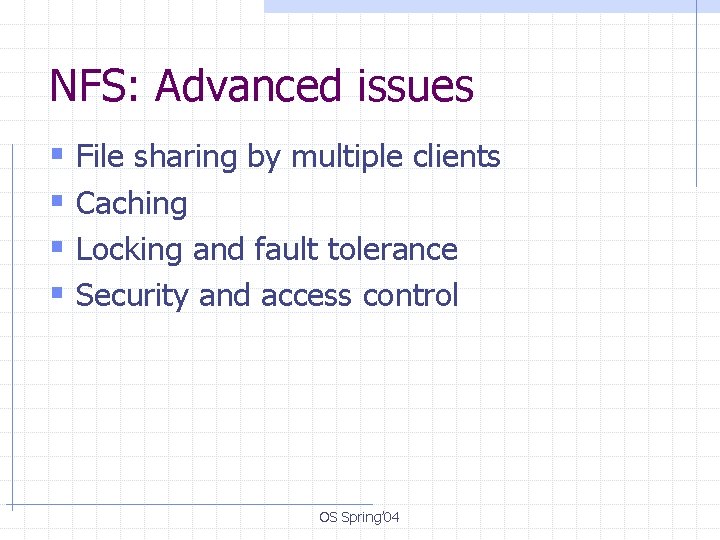 NFS: Advanced issues

- File sharing by multiple clients
- Caching
- Locking and fault tolerance
- Security and access control

OS Spring'04